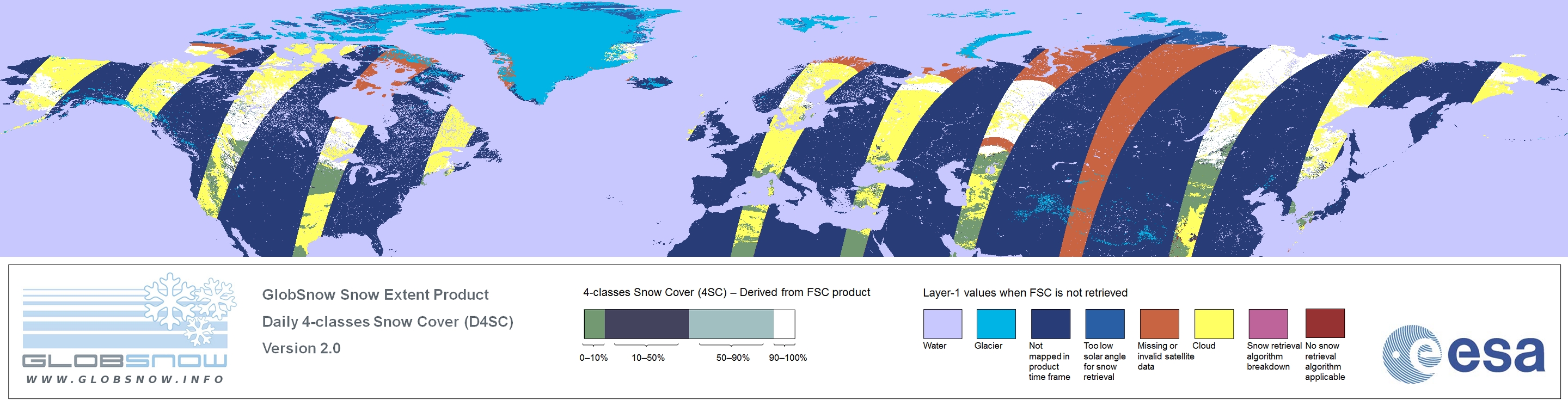 GLOBSNOW
WWW.GLOBSNOW.INFO

GlobSnow Snow Extent Product
Daily 4-classes Snow Cover (D4SC)
Version 2.0

4-classes Snow Cover (4SC) – Derived from FSC product

0–10%
10–50%
50–90%
90–100%

Layer-1 values when FSC is not retrieved

Water
Glacier
Not mapped in product time frame
Too low solar angle for snow retrieval
Missing or invalid satellite data
Cloud
Snow retrieval algorithm breakdown
No snow retrieval algorithm applicable

esa